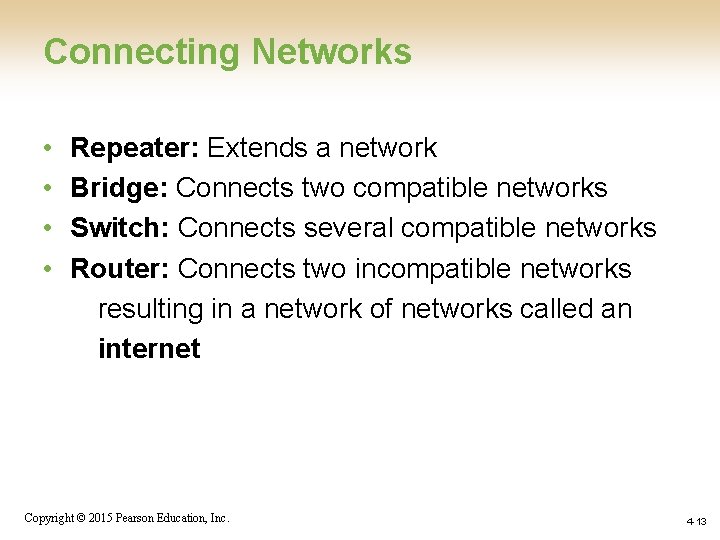 Connecting Networks

• Repeater: Extends a network
• Bridge: Connects two compatible networks
• Switch: Connects several compatible networks
• Router: Connects two incompatible networks resulting in a network of networks called an internet

Copyright © 2015 Pearson Education, Inc.

4-13